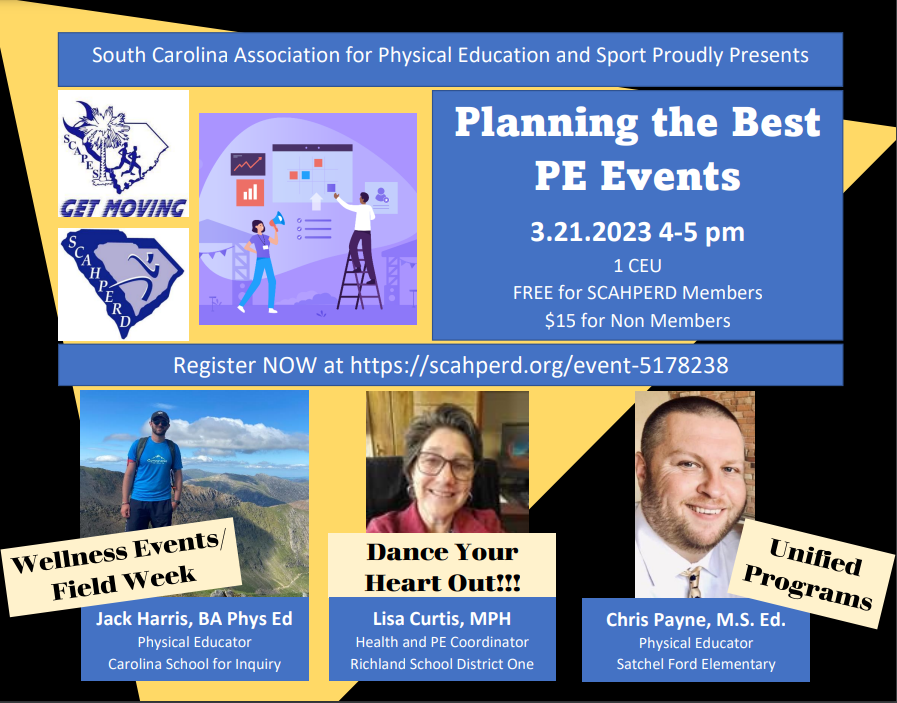 South Carolina Association for Physical Education and Sport Proudly Presents

SCAPES

GET MOVING

SCAHPERD

Planning the Best PE Events

3.21.2023 4-5 pm
1 CEU
FREE for SCAHPERD Members
$15 for Non Members

Register NOW at https://scahperd.org/event-5178238

Wellness Events/ Field Week

Jack Harris, BA Phys Ed
Physical Educator
Carolina School for Inquiry

Dance Your Heart Out!!!

Lisa Curtis, MPH
Health and PE Coordinator
Richland School District One

Unified Programs

Chris Payne, M.S. Ed.
Physical Educator
Satchel Ford Elementary